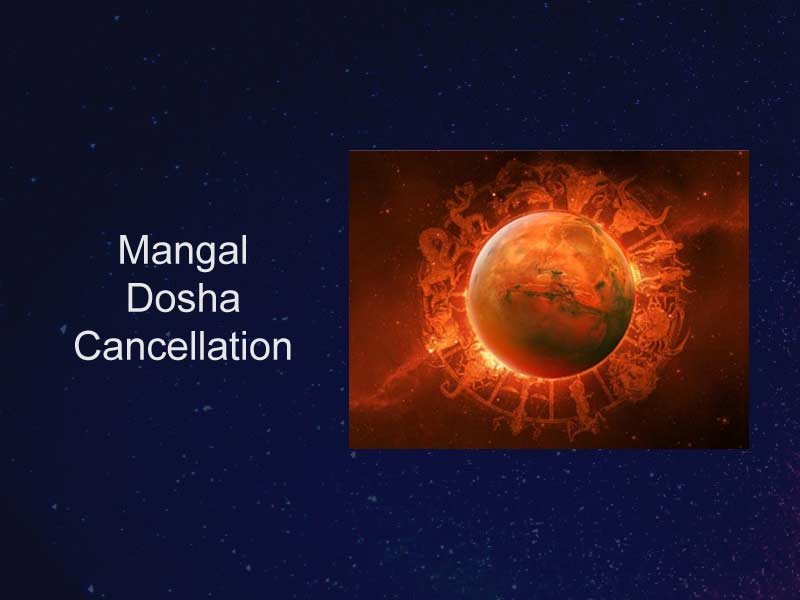 Mangal Dosha Cancellation